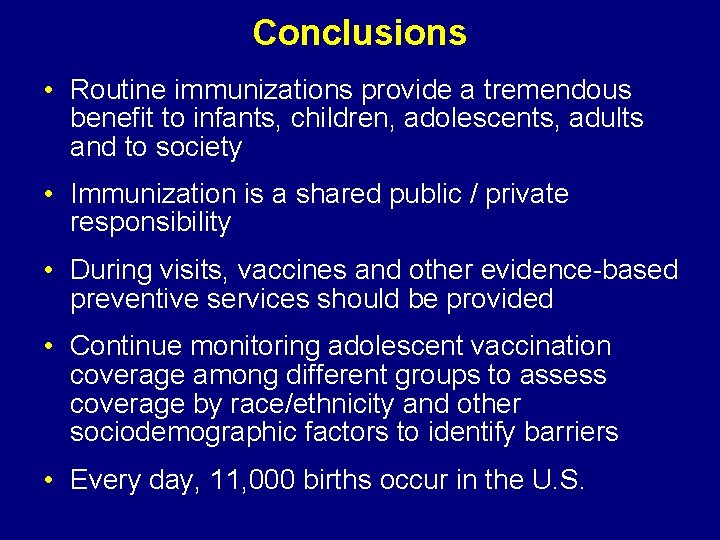 Conclusions

• Routine immunizations provide a tremendous benefit to infants, children, adolescents, adults and to society

• Immunization is a shared public / private responsibility

• During visits, vaccines and other evidence-based preventive services should be provided

• Continue monitoring adolescent vaccination coverage among different groups to assess coverage by race/ethnicity and other sociodemographic factors to identify barriers

• Every day, 11,000 births occur in the U.S.